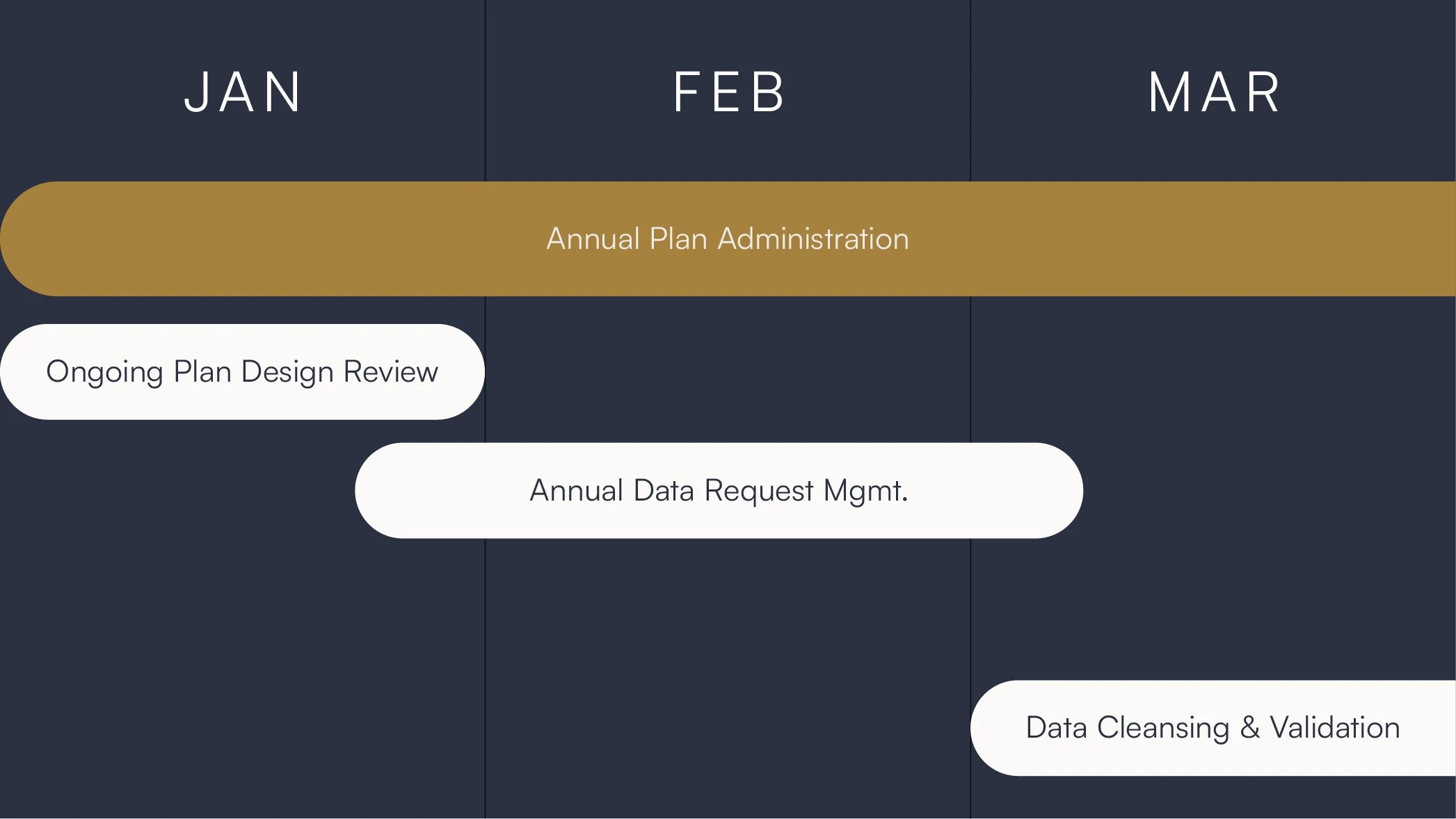 JAN

FEB

MAR

Annual Plan Administration

Ongoing Plan Design Review

Annual Data Request Mgmt.

Data Cleansing & Validation